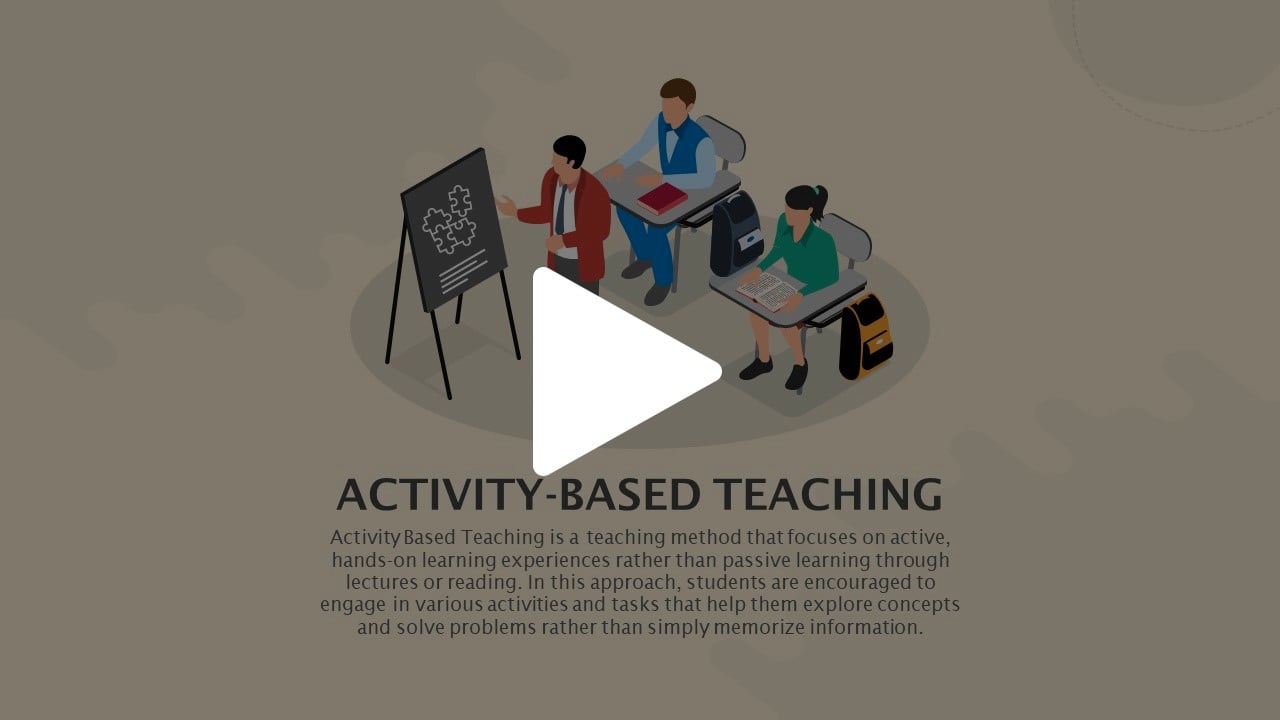 ACTIVITY-BASED TEACHING

Activity Based Teaching is a teaching method that focuses on active, hands-on learning experiences rather than passive learning through lectures or reading. In this approach, students are encouraged to engage in various activities and tasks that help them explore concepts and solve problems rather than simply memorize information.